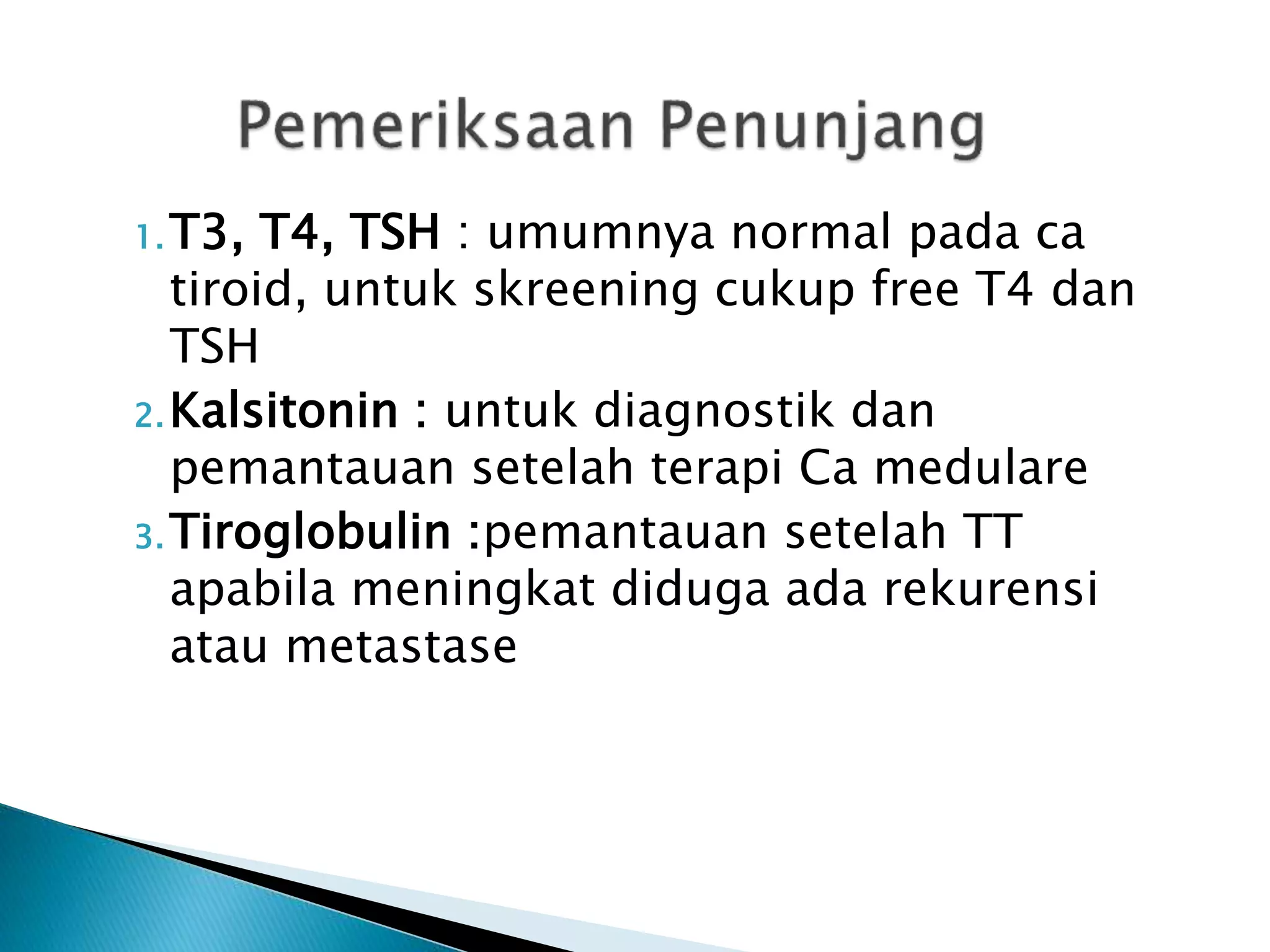 Pemeriksaan Penunjang

1. T3, T4, TSH : umumnya normal pada ca tiroid, untuk skreening cukup free T4 dan TSH
2. Kalsitonin : untuk diagnostik dan pemantauan setelah terapi Ca medulare
3. Tiroglobulin :pemantauan setelah TT apabila meningkat diduga ada rekurensi atau metastase